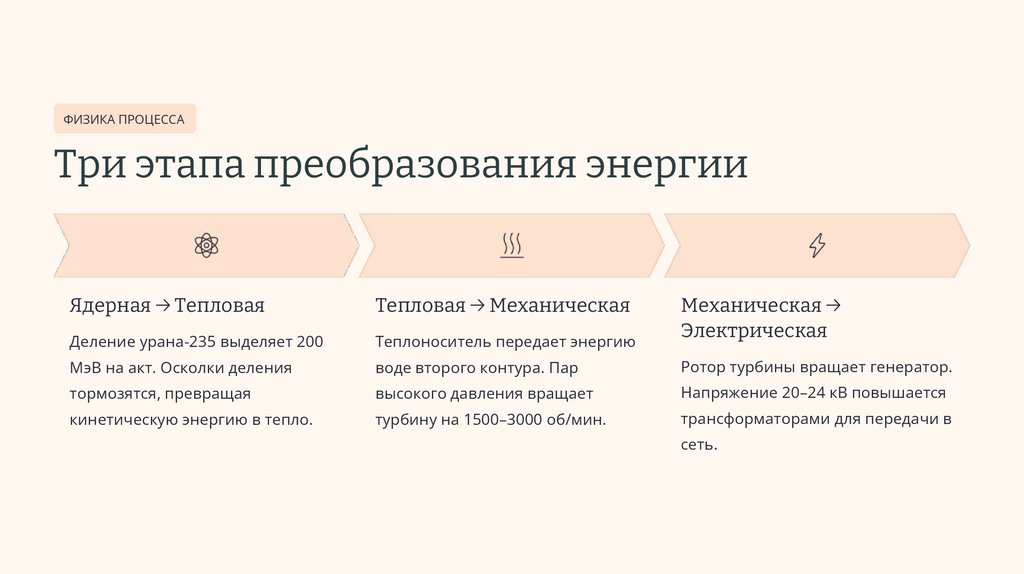 ФИЗИКА ПРОЦЕССА

Три этапа преобразования энергии

Ядерная → Тепловая

Деление урана-235 выделяет 200 МэВ на акт. Осколки деления тормозятся, превращая кинетическую энергию в тепло.

Тепловая → Механическая

Теплоноситель передает энергию воде второго контура. Пар высокого давления вращает турбину на 1500–3000 об/мин.

Механическая → Электрическая

Ротор турбины вращает генератор. Напряжение 20–24 кВ повышается трансформаторами для передачи в сеть.